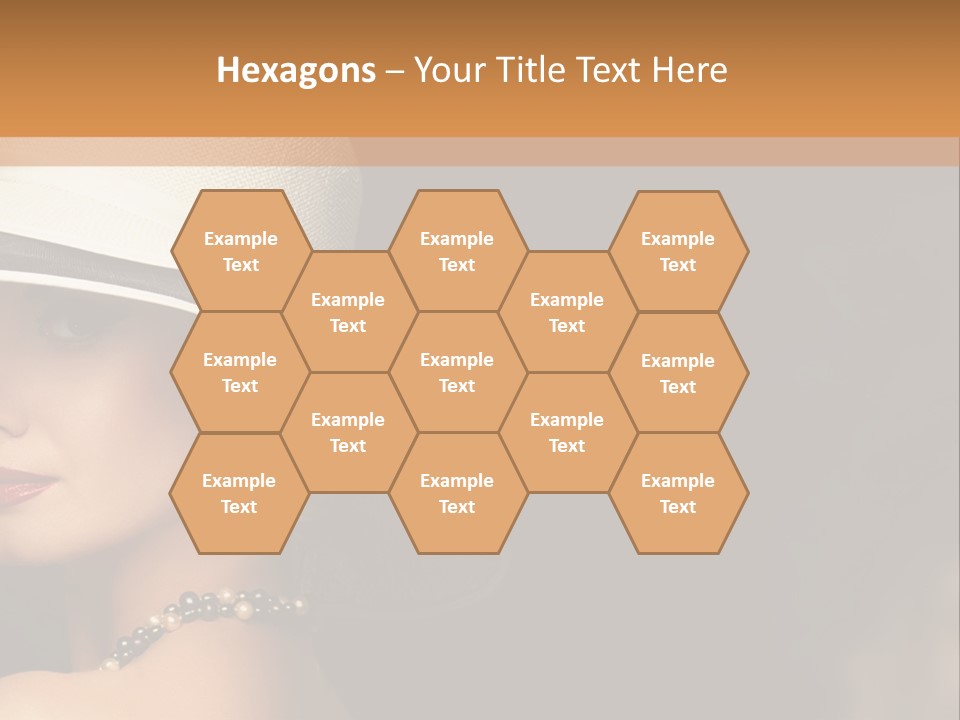 Hexagons – Your Title Text Here

Example Text

Example Text

Example Text

Example Text

Example Text

Example Text

Example Text

Example Text

Example Text

Example Text

Example Text

Example Text

Example Text